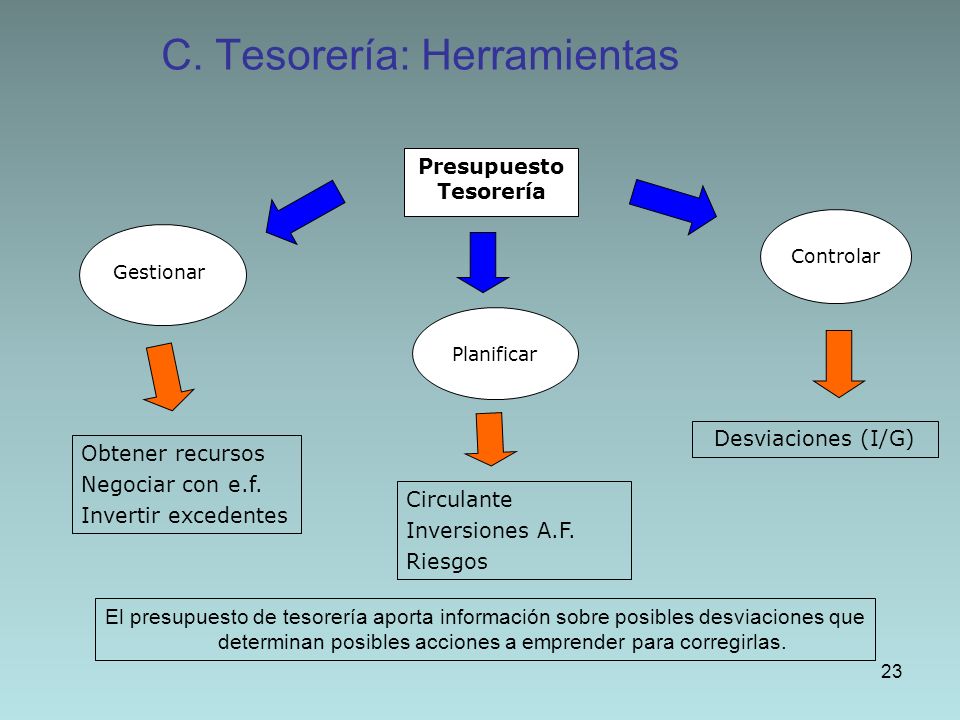 C. Tesorería: Herramientas

Presupuesto Tesorería

Gestionar

Planificar

Controlar

Obtener recursos
Negociar con e.f.
Invertir excedentes

Circulante
Inversiones A.F.
Riesgos

Desviaciones (I/G)

El presupuesto de tesorería aporta información sobre posibles desviaciones que determinan posibles acciones a emprender para corregirlas.

23